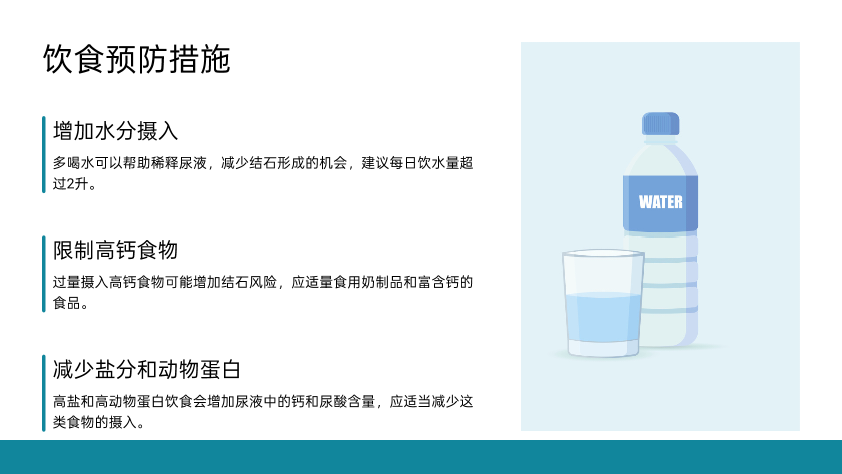 饮食预防措施

增加水分摄入

多喝水可以帮助稀释尿液，减少结石形成的机会，建议每日饮水量超过2升。

限制高钙食物

过量摄入高钙食物可能增加结石风险，应适量食用奶制品和富含钙的食品。

减少盐分和动物蛋白

高盐和高动物蛋白饮食会增加尿液中的钙和尿酸含量，应适当减少这类食物的摄入。

WATER